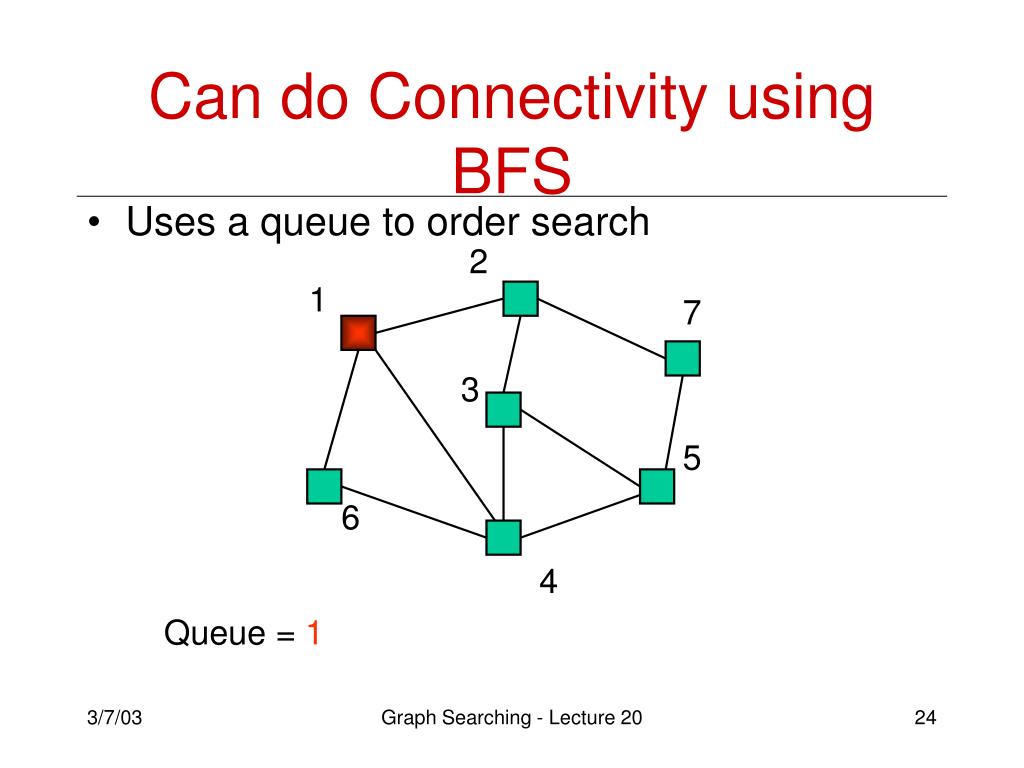 Can do Connectivity using BFS

• Uses a queue to order search

2
1
7
3
5
6
4

Queue = 1

3/7/03
Graph Searching - Lecture 20
24